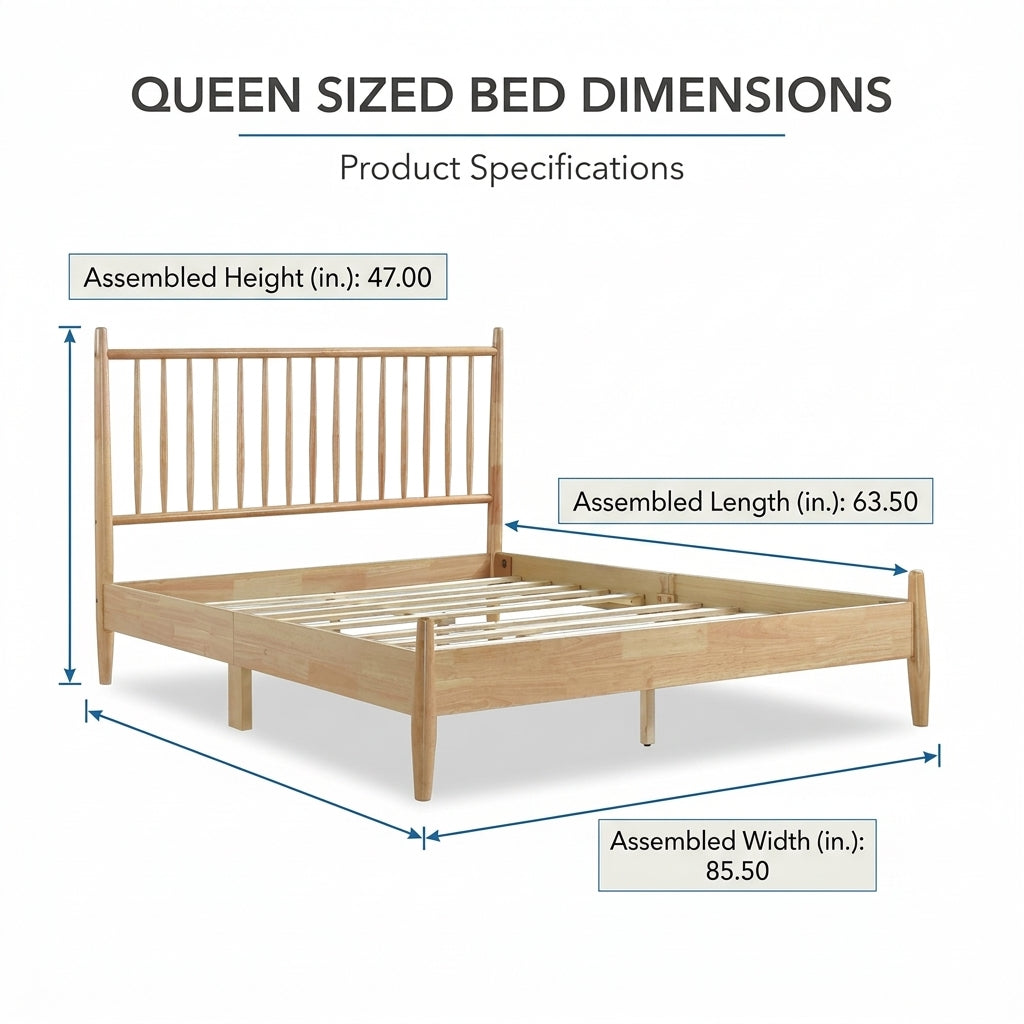 QUEEN SIZED BED DIMENSIONS

Product Specifications

Assembled Height (in.): 47.00

Assembled Length (in.): 63.50

Assembled Width (in.): 85.50